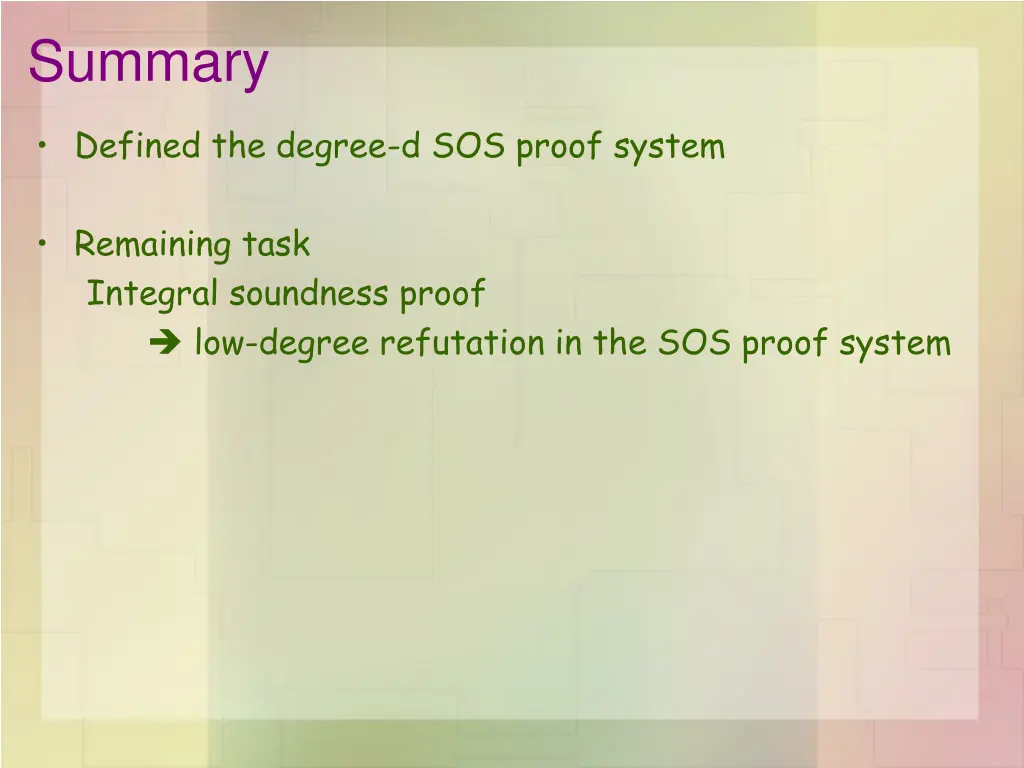 Summary

• Defined the degree-d SOS proof system

• Remaining task
Integral soundness proof
➔ low-degree refutation in the SOS proof system